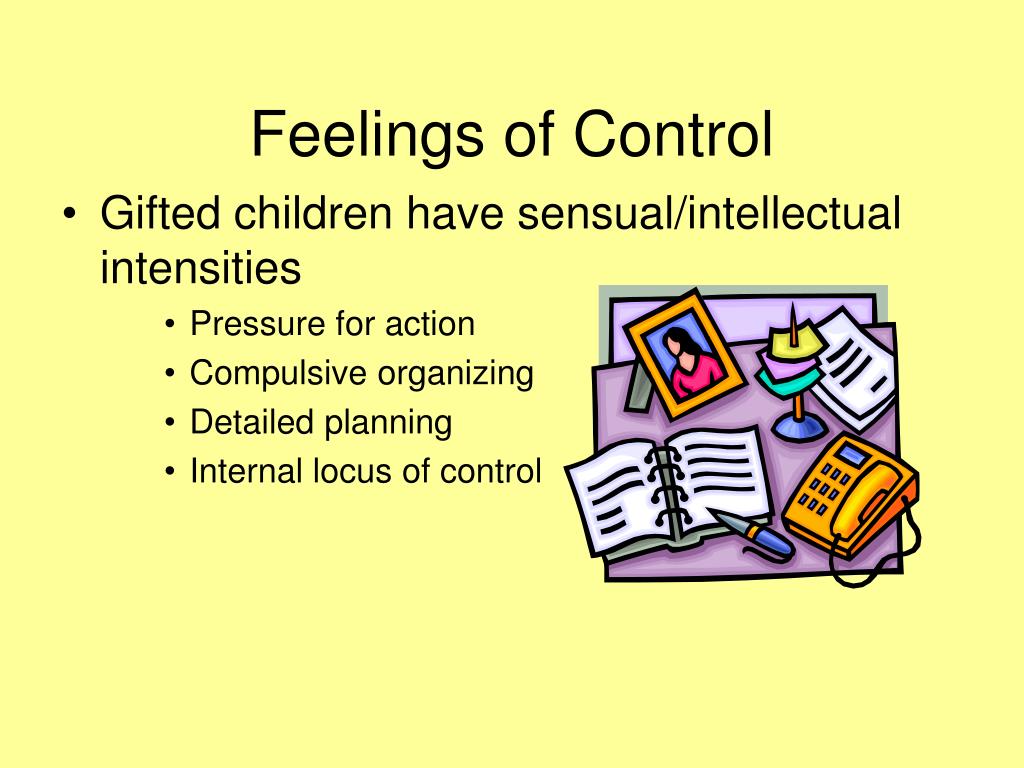 Feelings of Control

• Gifted children have sensual/intellectual intensities
  • Pressure for action
  • Compulsive organizing
  • Detailed planning
  • Internal locus of control